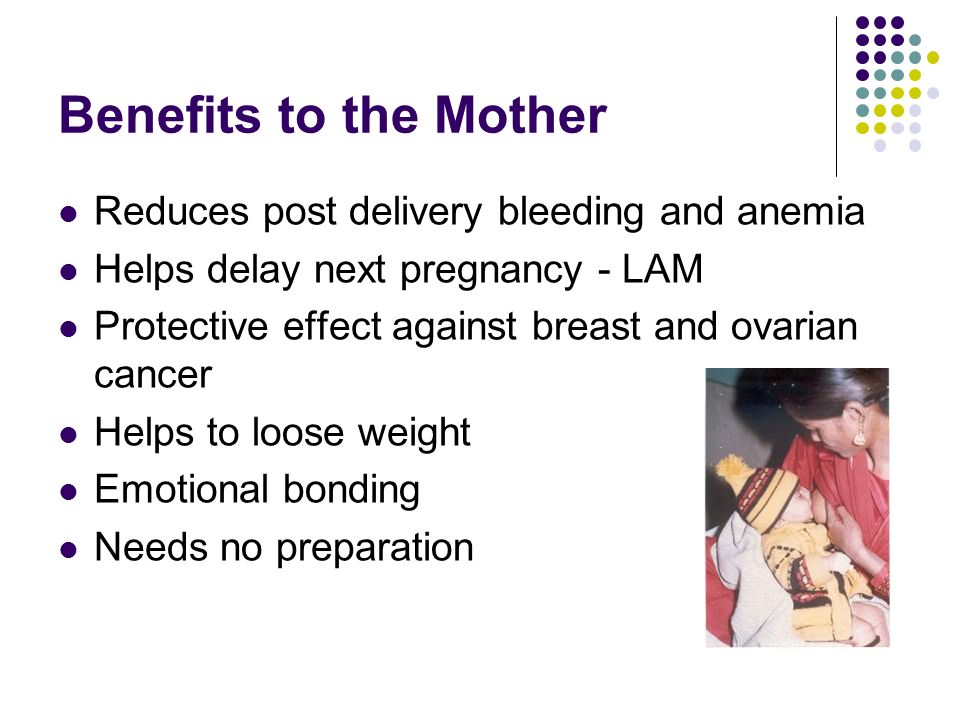 Benefits to the Mother

- Reduces post delivery bleeding and anemia
- Helps delay next pregnancy - LAM
- Protective effect against breast and ovarian cancer
- Helps to loose weight
- Emotional bonding
- Needs no preparation